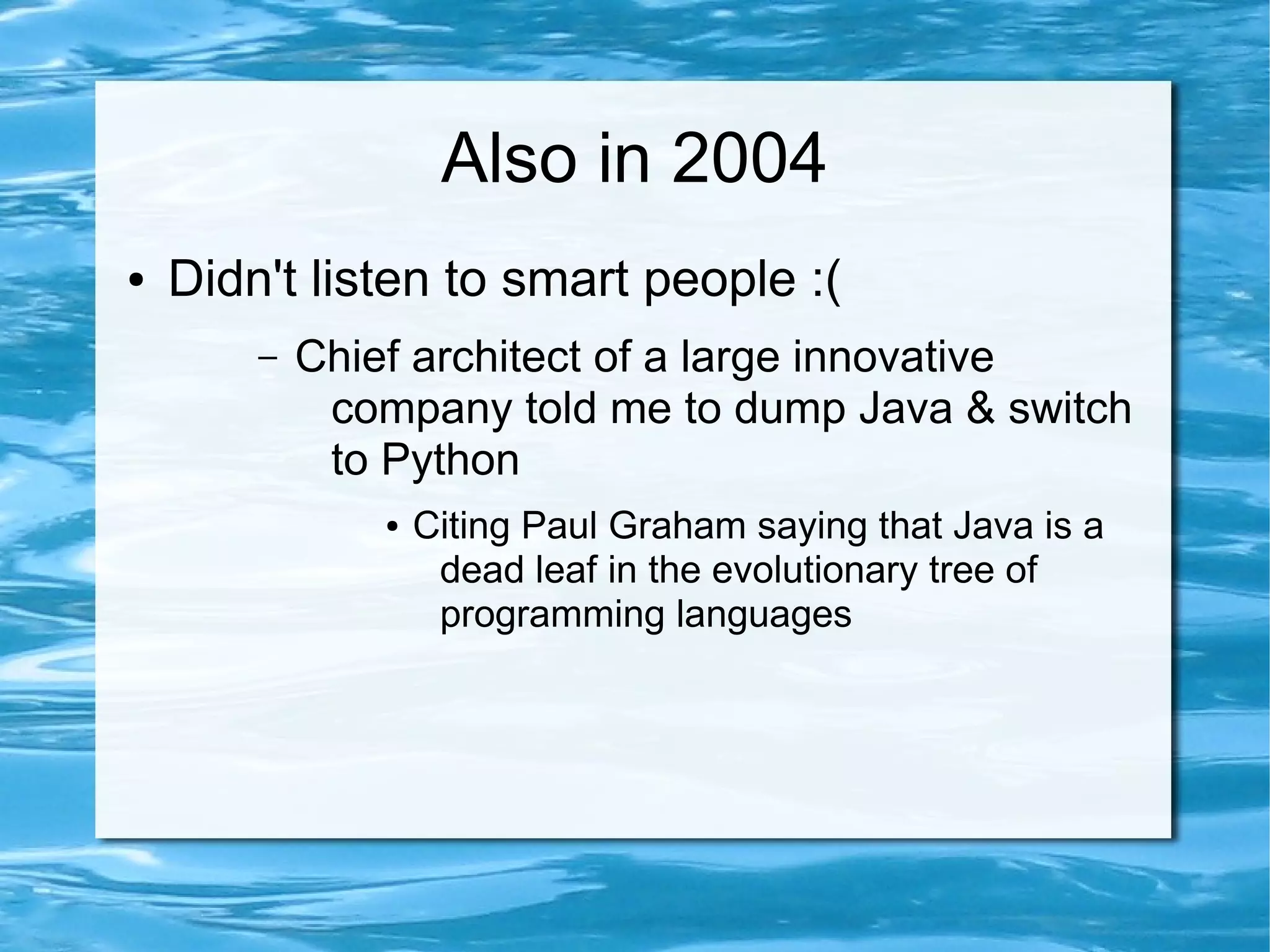 Also in 2004

• Didn't listen to smart people :(

– Chief architect of a large innovative company told me to dump Java & switch to Python

• Citing Paul Graham saying that Java is a dead leaf in the evolutionary tree of programming languages